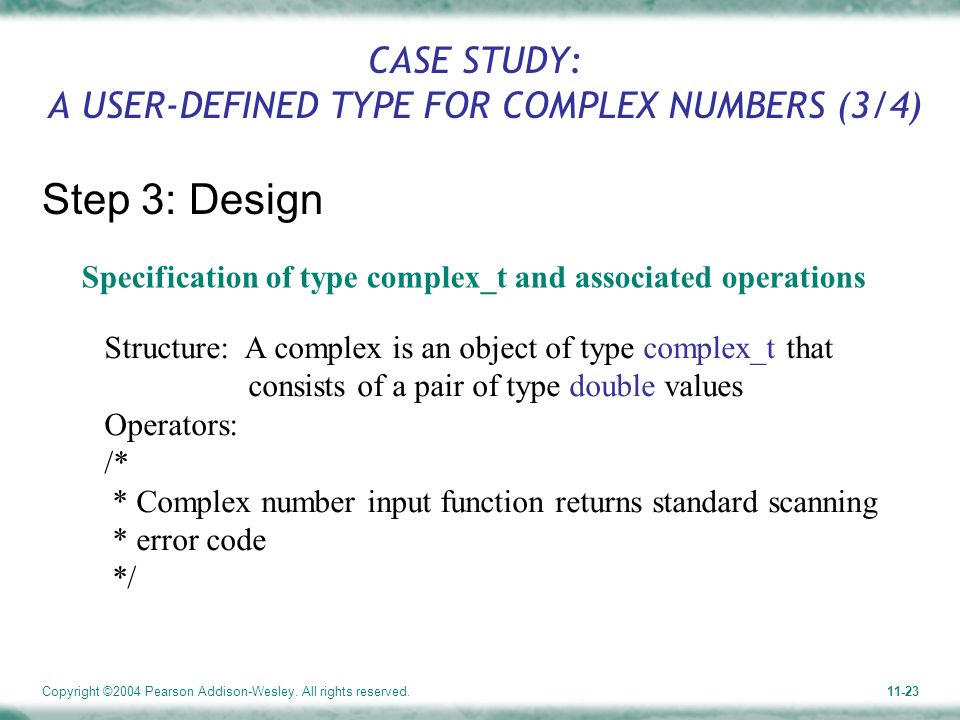 CASE STUDY:
A USER-DEFINED TYPE FOR COMPLEX NUMBERS (3/4)

Step 3: Design

Specification of type complex_t and associated operations

Structure: A complex is an object of type complex_t that consists of a pair of type double values
Operators:
/*
 * Complex number input function returns standard scanning
 * error code
 */

Copyright ©2004 Pearson Addison-Wesley. All rights reserved.

11-23